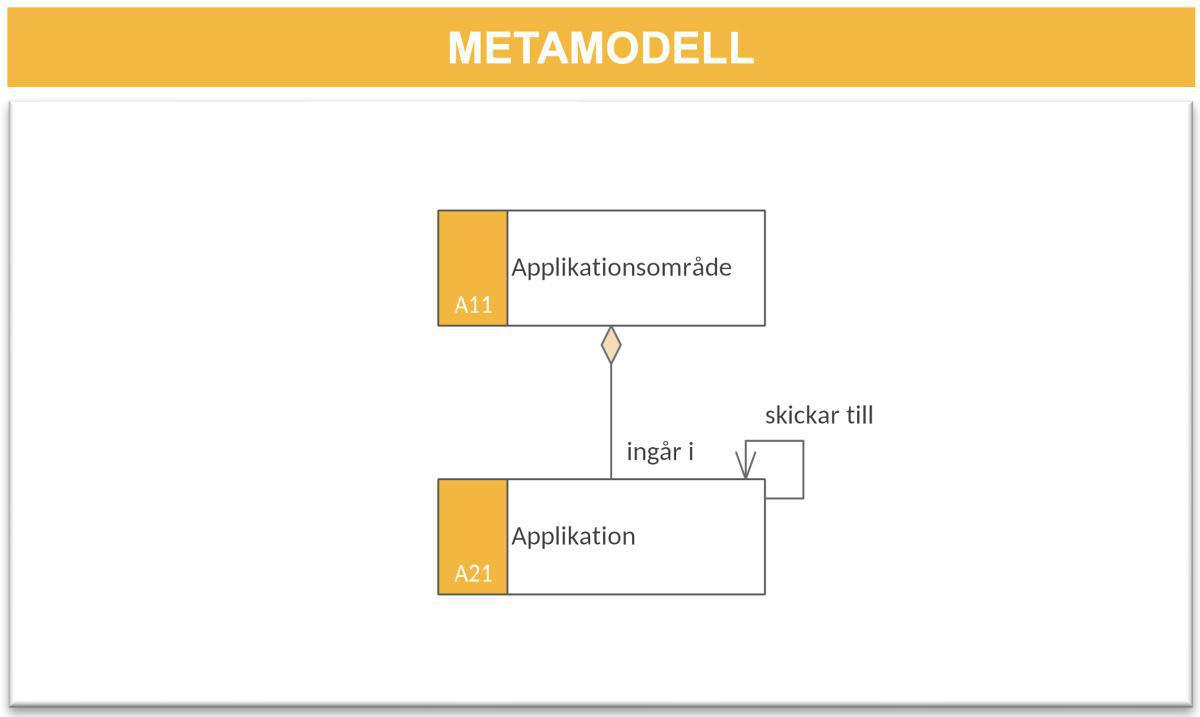 METAMODELL

Applikationsområde
A11

skickar till

ingår i

Applikation
A21